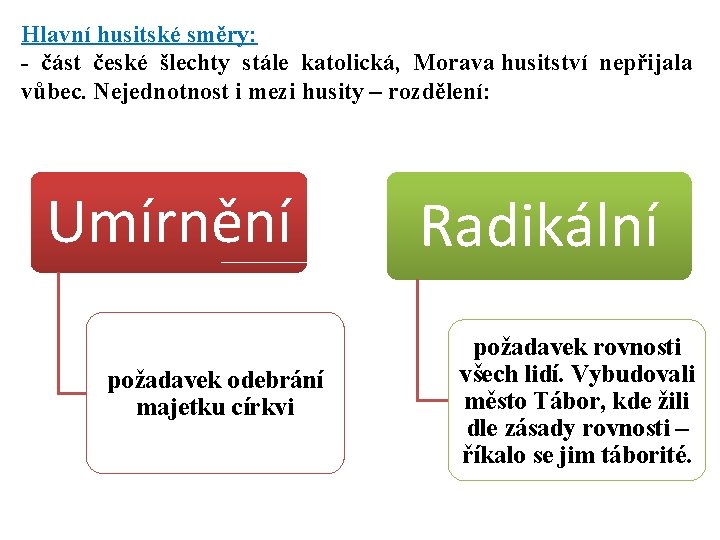 Hlavní husitské směry:
- část české šlechty stále katolická, Morava husitství nepřijala vůbec. Nejednotnost i mezi husity – rozdělení:

Umírnění

požadavek odebrání majetku církvi

Radikální

požadavek rovnosti všech lidí. Vybudovali město Tábor, kde žili dle zásady rovnosti – říkalo se jim táborité.